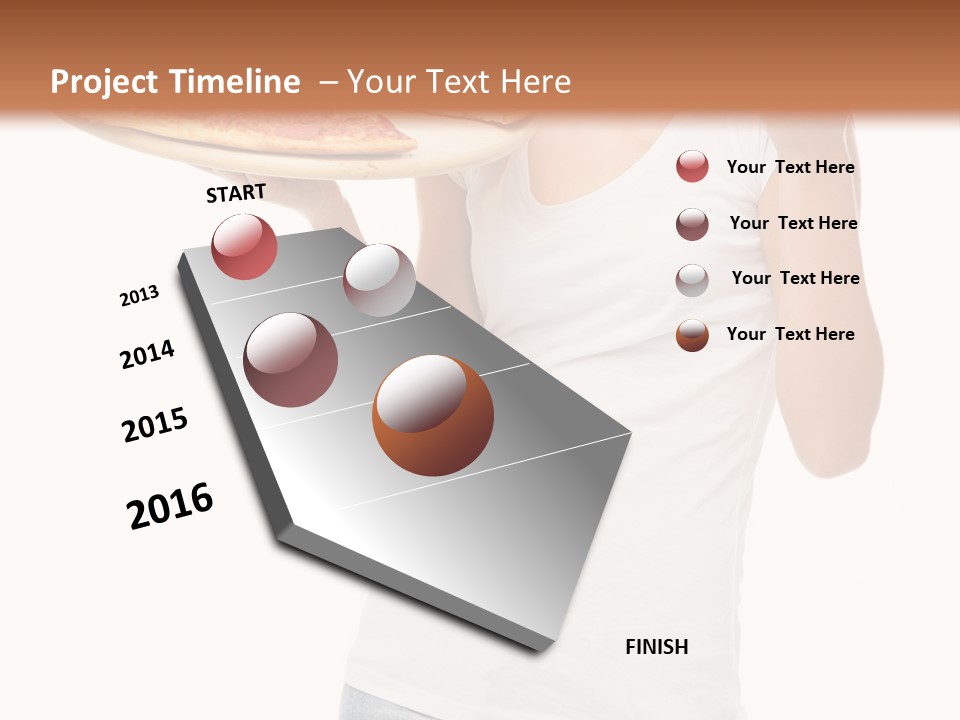 Project Timeline – Your Text Here

START

2013

2014

2015

2016

Your Text Here

Your Text Here

Your Text Here

Your Text Here

FINISH